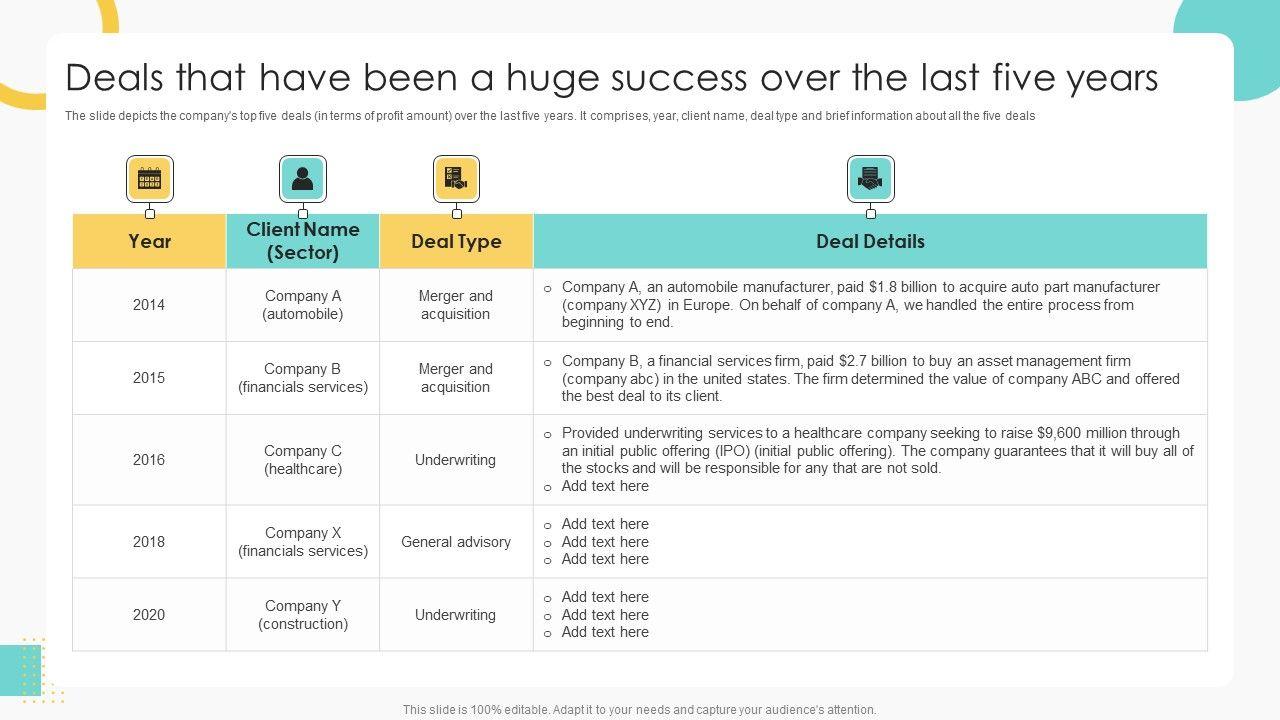 Deals that have been a huge success over the last five years

The slide depicts the company's top five deals (in terms of profit amount) over the last five years. It comprises, year, client name, deal type and brief information about all the five deals

| Year | Client Name (Sector) | Deal Type | Deal Details |
|---|---|---|---|
| 2014 | Company A (automobile) | Merger and acquisition | o Company A, an automobile manufacturer, paid \$1.8 billion to acquire auto part manufacturer (company XYZ) in Europe. On behalf of company A, we handled the entire process from beginning to end. |
| 2015 | Company B (financials services) | Merger and acquisition | o Company B, a financial services firm, paid \$2.7 billion to buy an asset management firm (company abc) in the united states. The firm determined the value of company ABC and offered the best deal to its client. |
| 2016 | Company C (healthcare) | Underwriting | o Provided underwriting services to a healthcare company seeking to raise \$9,600 million through an initial public offering (IPO) (initial public offering). The company guarantees that it will buy all of the stocks and will be responsible for any that are not sold. o Add text here |
| 2018 | Company X (financials services) | General advisory | o Add text here o Add text here o Add text here |
| 2020 | Company Y (construction) | Underwriting | o Add text here o Add text here o Add text here |

This slide is 100% editable. Adapt it to your needs and capture your audience's attention.